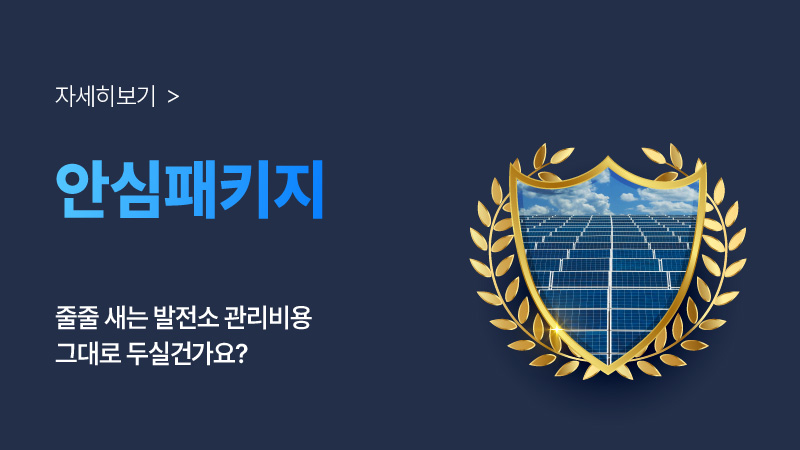 자세히보기 >

안심패키지

줄줄 새는 발전소 관리비용
그대로 두실건가요?